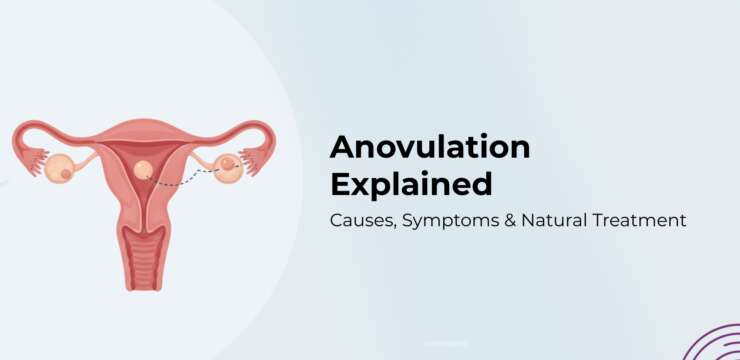 Anovulation Explained

Causes, Symptoms & Natural Treatment